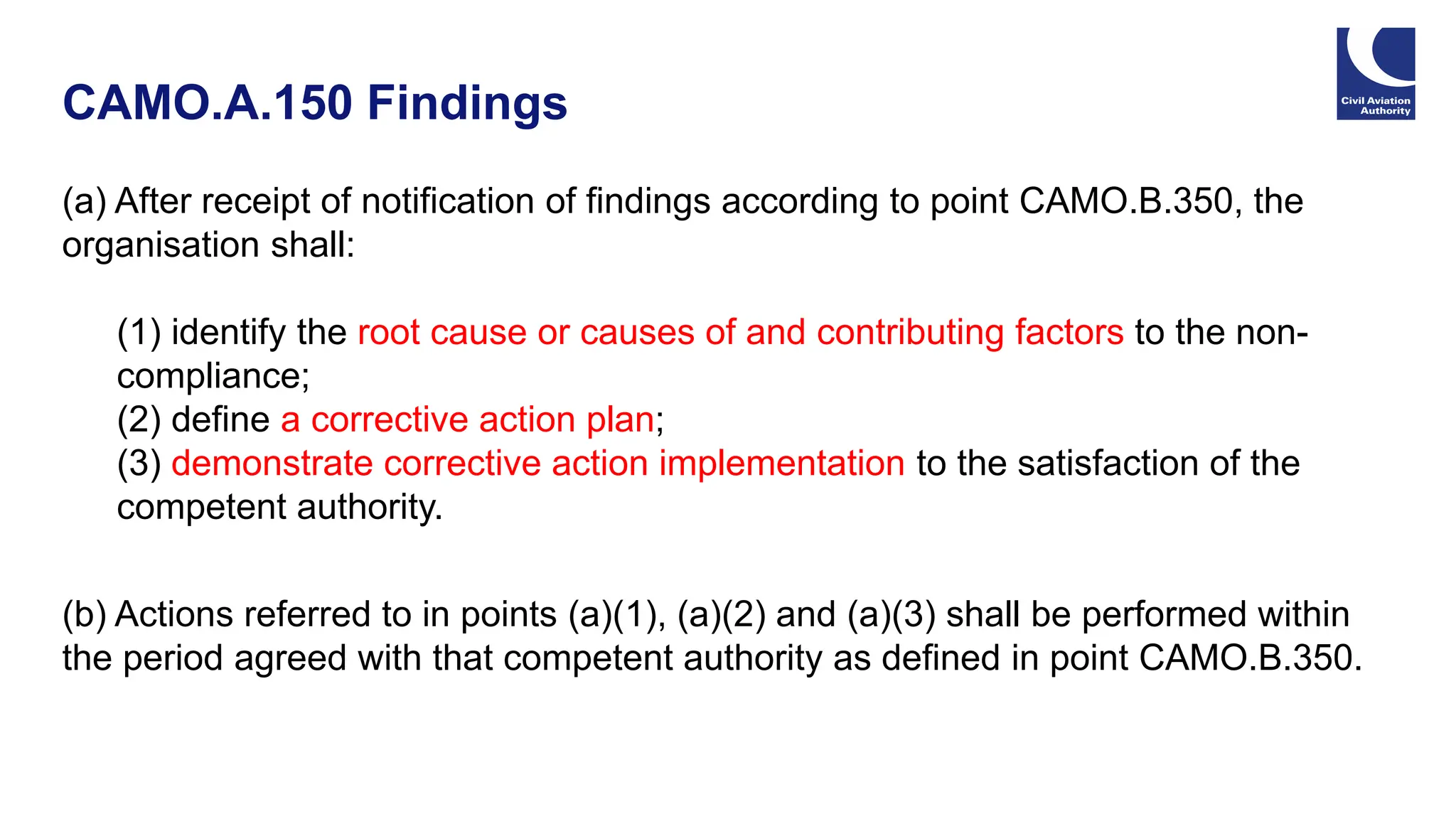 CAMO.A.150 Findings

Civil Aviation Authority

(a) After receipt of notification of findings according to point CAMO.B.350, the organisation shall:

(1) identify the root cause or causes of and contributing factors to the non-compliance;
(2) define a corrective action plan;
(3) demonstrate corrective action implementation to the satisfaction of the competent authority.

(b) Actions referred to in points (a)(1), (a)(2) and (a)(3) shall be performed within the period agreed with that competent authority as defined in point CAMO.B.350.